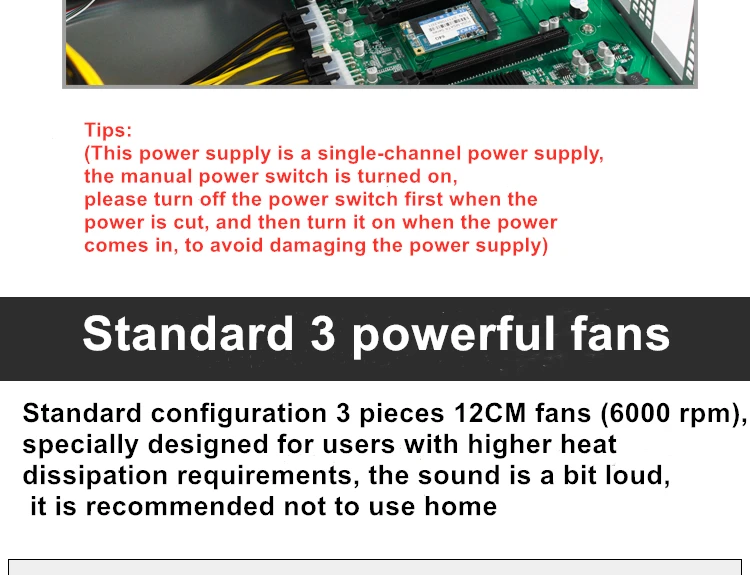 Tips:
(This power supply is a single-channel power supply, the manual power switch is turned on, please turn off the power switch first when the power is cut, and then turn it on when the power comes in, to avoid damaging the power supply)

Standard 3 powerful fans

Standard configuration 3 pieces 12CM fans (6000 rpm), specially designed for users with higher heat dissipation requirements, the sound is a bit loud, it is recommended not to use home